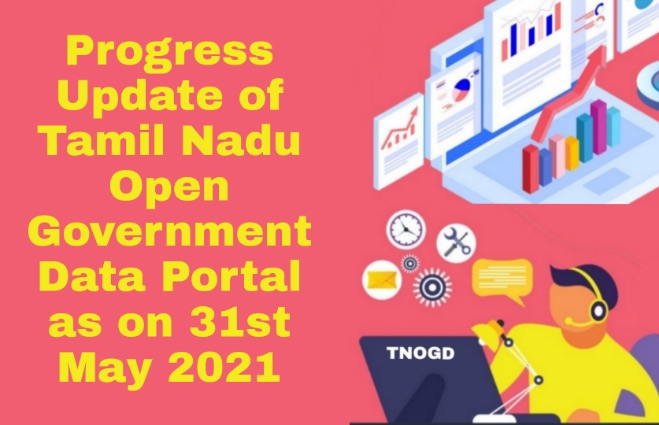 Progress Update of Tamil Nadu Open Government Data Portal as on 31st May 2021

TNOGD